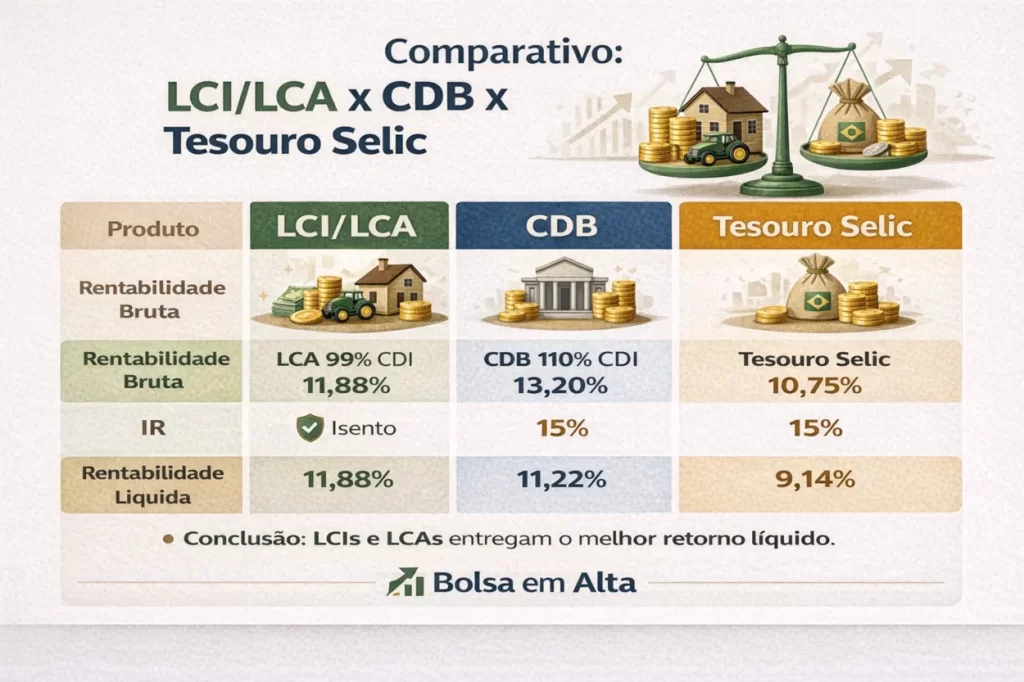 Comparativo:
LCI/LCA x CDB x Tesouro Selic

| Produto | LCI/LCA | CDB | Tesouro Selic |
|---|---|---|---|
| Rentabilidade Bruta | | | |
| Rentabilidade Bruta | LCA 99% CDI 11,88% | CDB 110% CDI 13,20% | Tesouro Selic 10,75% |
| IR | Isento | 15% | 15% |
| Rentabilidade Liquida | 11,88% | 11,22% | 9,14% |

• Conclusão: LCIs e LCAs entregam o melhor retorno líquido.

Bolsa em Alta